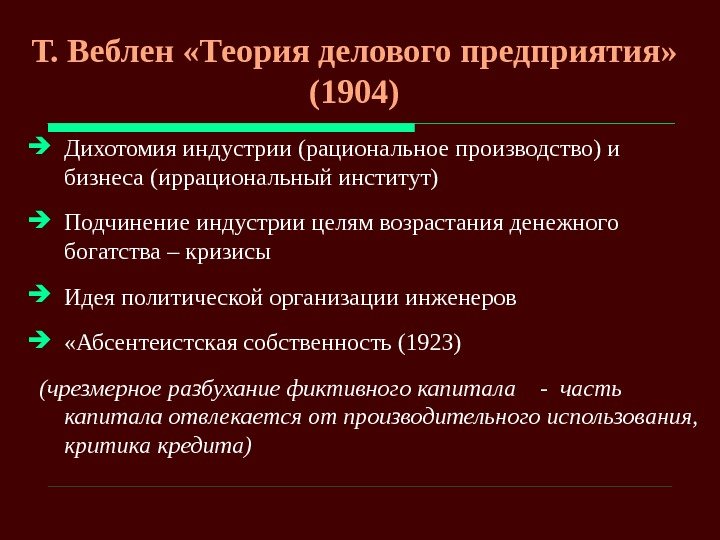 Т. Веблен «Теория делового предприятия» (1904)

Дихотомия индустрии (рациональное производство) и бизнеса (иррациональный институт)

Подчинение индустрии целям возрастания денежного богатства – кризисы

Идея политической организации инженеров

«Абсентеистская собственность (1923)

(чрезмерное разбухание фиктивного капитала - часть капитала отвлекается от производительного использования, критика кредита)